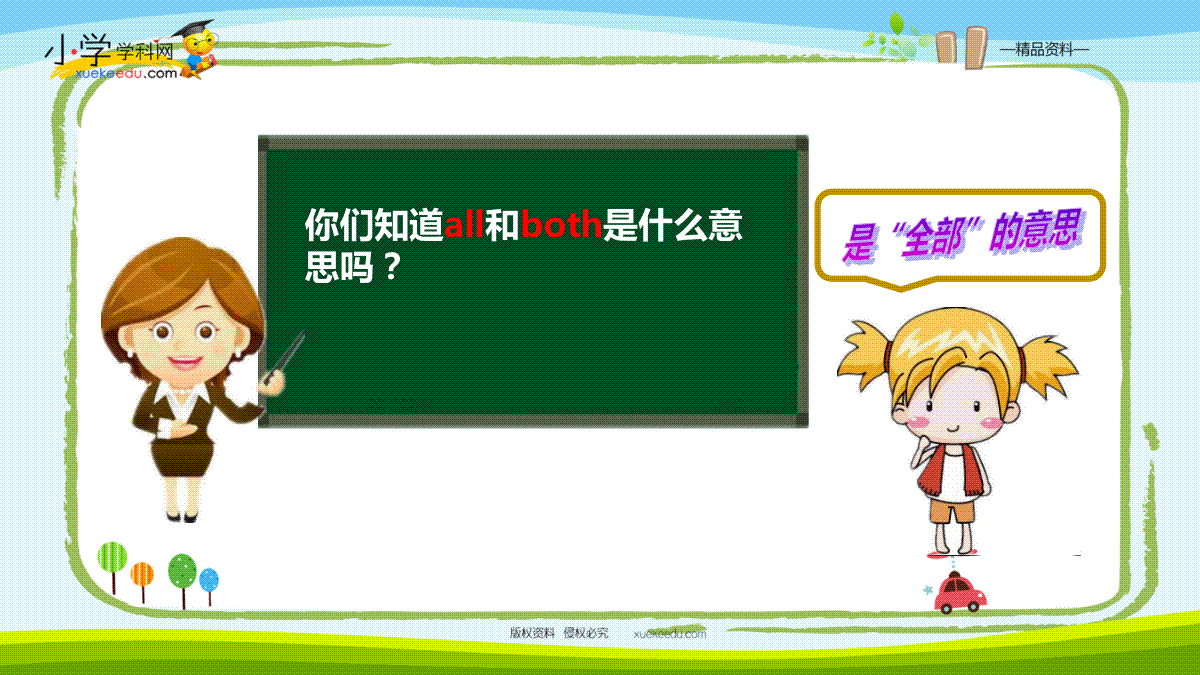 小学学科网
xuekeedu.com

—精品资料—

你们知道all和both是什么意思吗？

是“全部”的意思

版权资料 侵权必究 xuekeedu.com